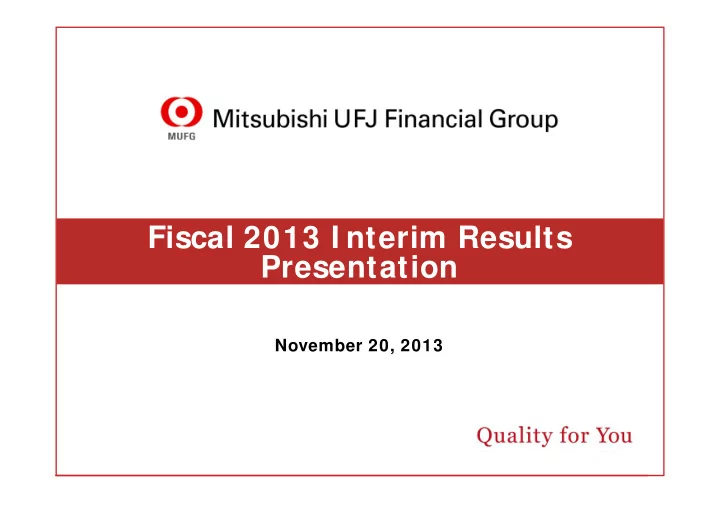 MUFG Mitsubishi UFJ Financial Group

Fiscal 2013 Interim Results Presentation

November 20, 2013

Quality for You